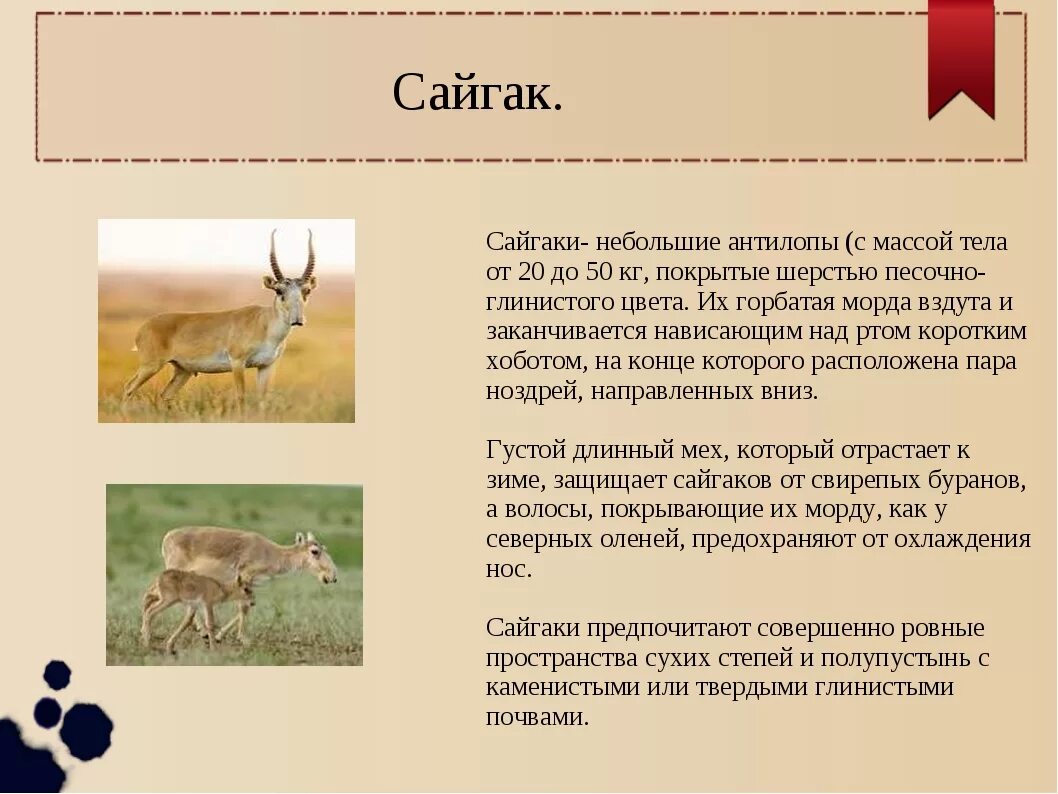 Сайгак.

Сайгаки- небольшие антилопы (с массой тела от 20 до 50 кг, покрытые шерстью песочно-глинистого цвета. Их горбатая морда вздута и заканчивается нависающим над ртом коротким хоботом, на конце которого расположена пара ноздрей, направленных вниз.

Густой длинный мех, который отрастает к зиме, защищает сайгаков от свирепых буранов, а волосы, покрывающие их морду, как у северных оленей, предохраняют от охлаждения нос.

Сайгаки предпочитают совершенно ровные пространства сухих степей и полупустынь с каменистыми или твердыми глинистыми почвами.